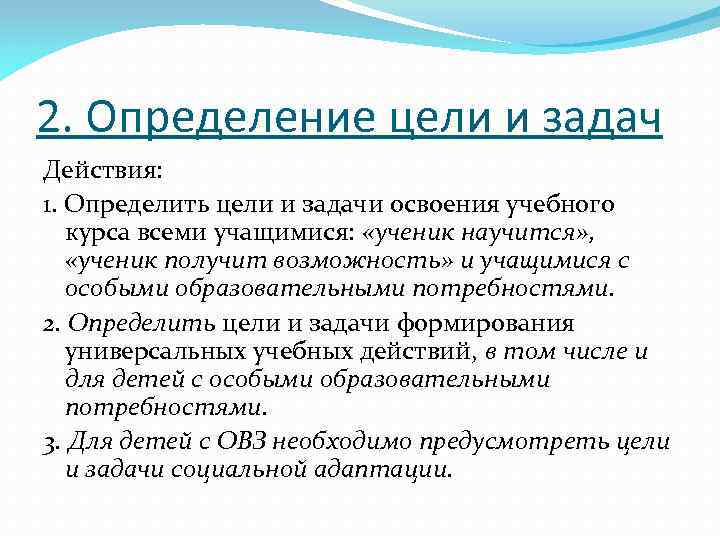 2. Определение цели и задач

Действия:

1. Определить цели и задачи освоения учебного курса всеми учащимися: «ученик научится», «ученик получит возможность» и учащимися с особыми образовательными потребностями.

2. Определить цели и задачи формирования универсальных учебных действий, в том числе и для детей с особыми образовательными потребностями.

3. Для детей с ОВЗ необходимо предусмотреть цели и задачи социальной адаптации.